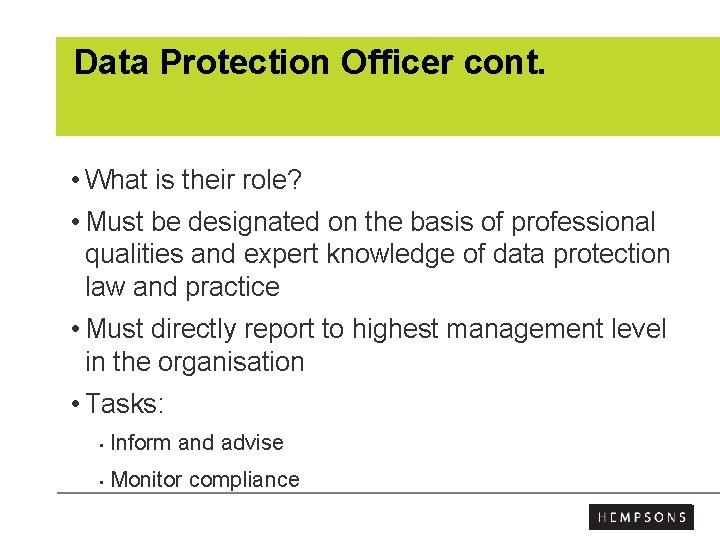 Data Protection Officer cont.

• What is their role?

• Must be designated on the basis of professional qualities and expert knowledge of data protection law and practice

• Must directly report to highest management level in the organisation

• Tasks:

▪ Inform and advise

▪ Monitor compliance

HEMPSONS